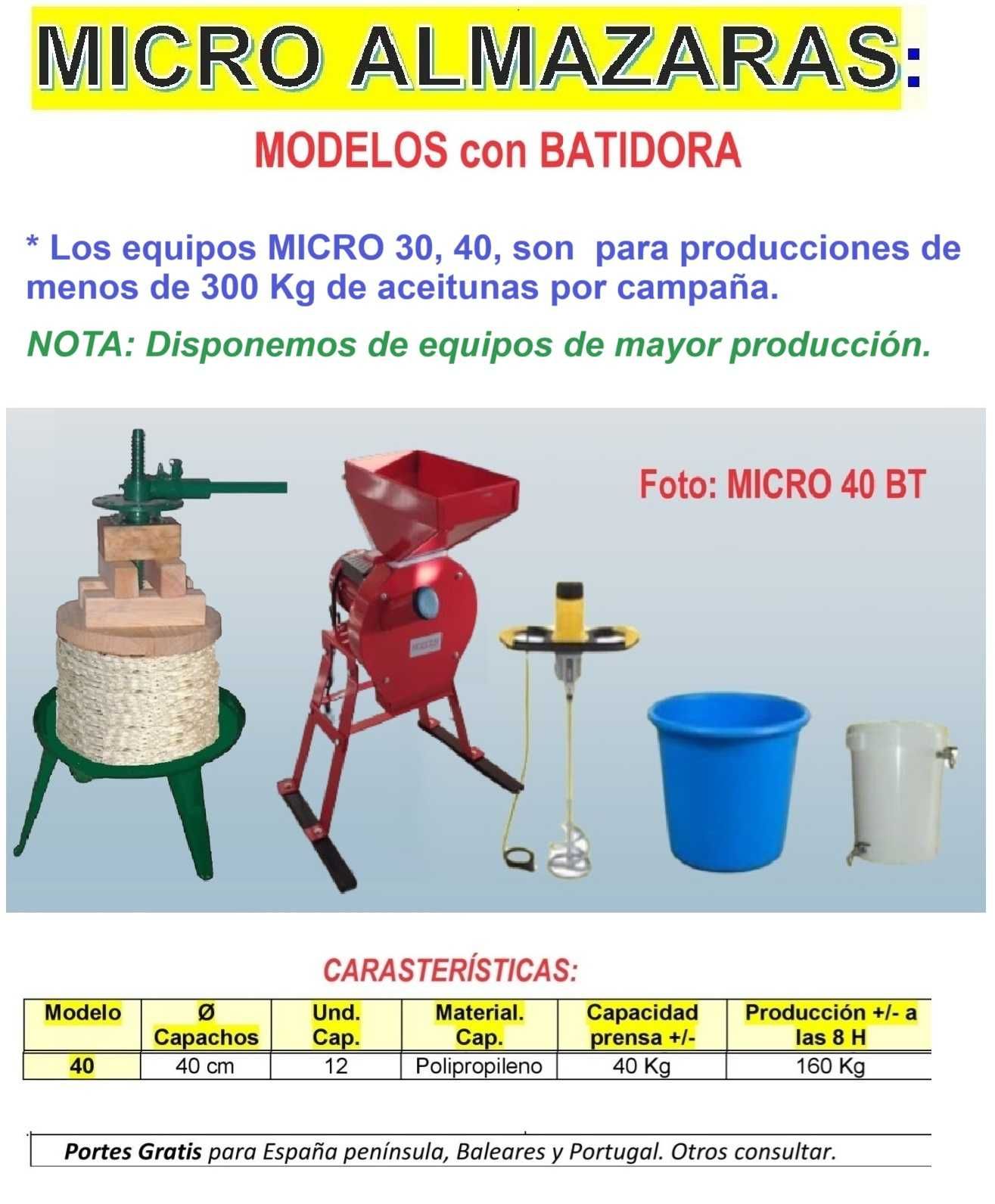 MICRO ALMAZARAS:

MODELOS con BATIDORA

* Los equipos MICRO 30, 40, son para producciones de menos de 300 Kg de aceitunas por campaña.

NOTA: Disponemos de equipos de mayor producción.

Foto: MICRO 40 BT

CARASTERÍSTICAS:

| Modelo | Ø Capachos | Und. Cap. | Material. Cap. | Capacidad prensa +/- | Producción +/- a las 8 H |
|---|---|---|---|---|---|
| 40 | 40 cm | 12 | Polipropileno | 40 Kg | 160 Kg |

Portes Gratis para España península, Baleares y Portugal. Otros consultar.